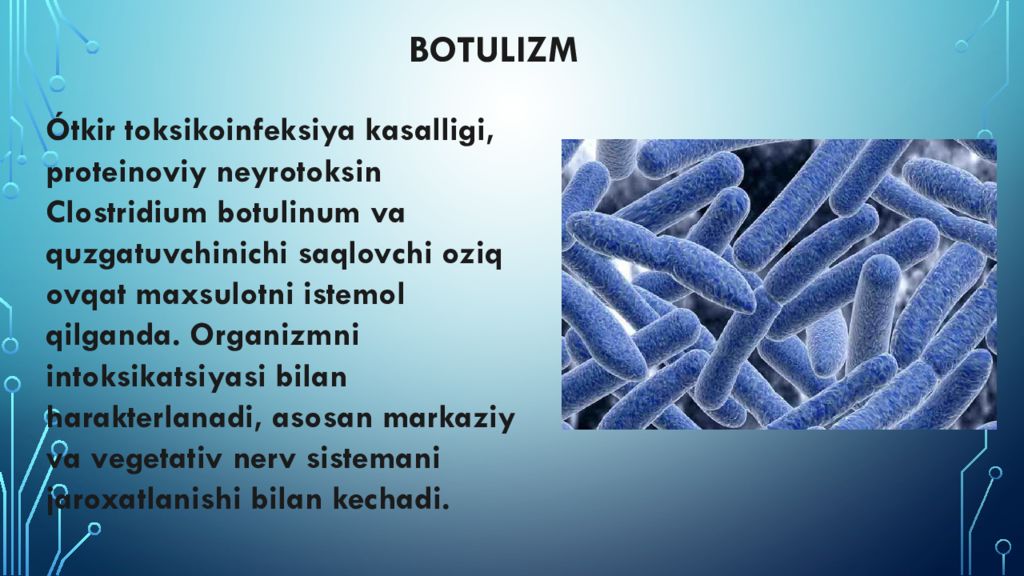 BOTULIZM

Ótkir toksikoinfeksiya kasalligi, proteinoviy neyrotoksin Clostridium botulinum va quzgatuvchinichi saqlovchi oziq ovqat maxsulotni istemol qilganda. Organizmni intoksikatsiyasi bilan harakterlanadi, asosan markaziy va vegetativ nerv sistemani jaroxatlanishi bilan kechadi.